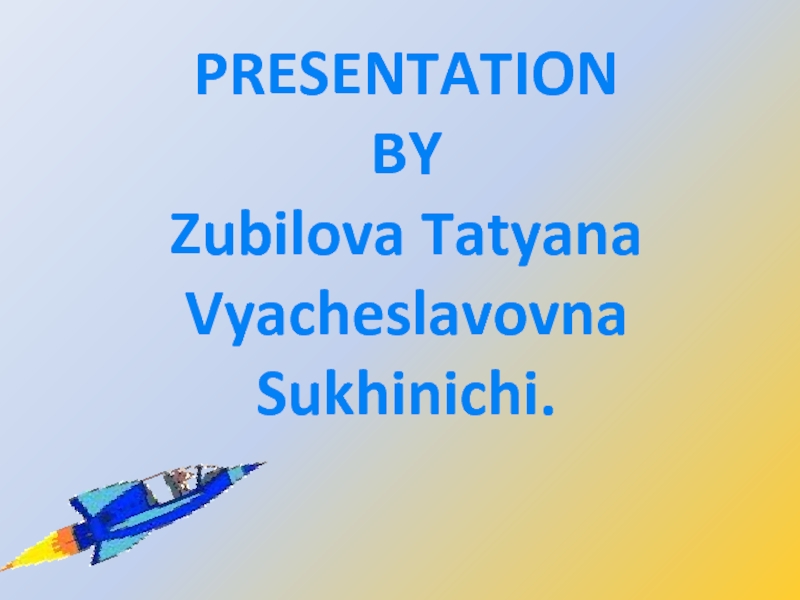 PRESENTATION
BY
Zubilova Tatyana
Vyacheslavovna
Sukhinichi.